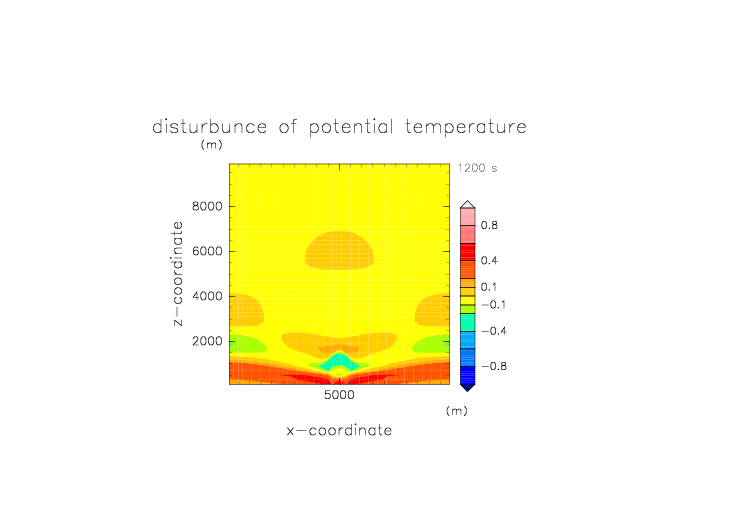 disturbunce of potential temperature

(m)

1200 s

8000
6000
4000
2000

z−coordinate

0.8
0.4
0.1
−0.1
−0.4
−0.8

5000

(m)

x−coordinate